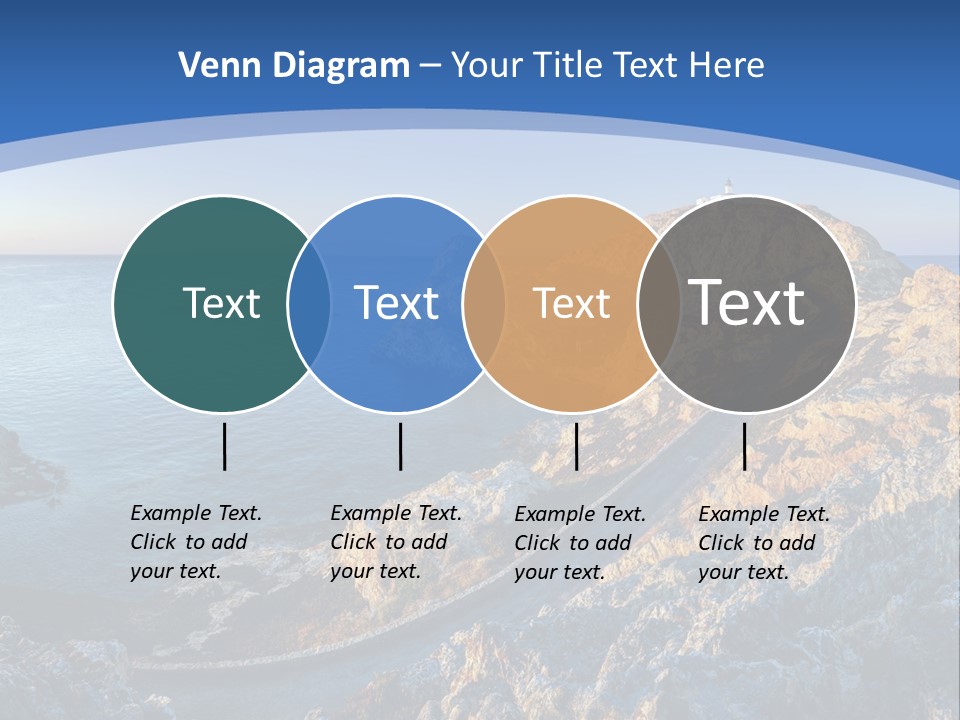 Venn Diagram – Your Title Text Here

Text

Text

Text

Text

Example Text. Click to add your text.

Example Text. Click to add your text.

Example Text. Click to add your text.

Example Text. Click to add your text.